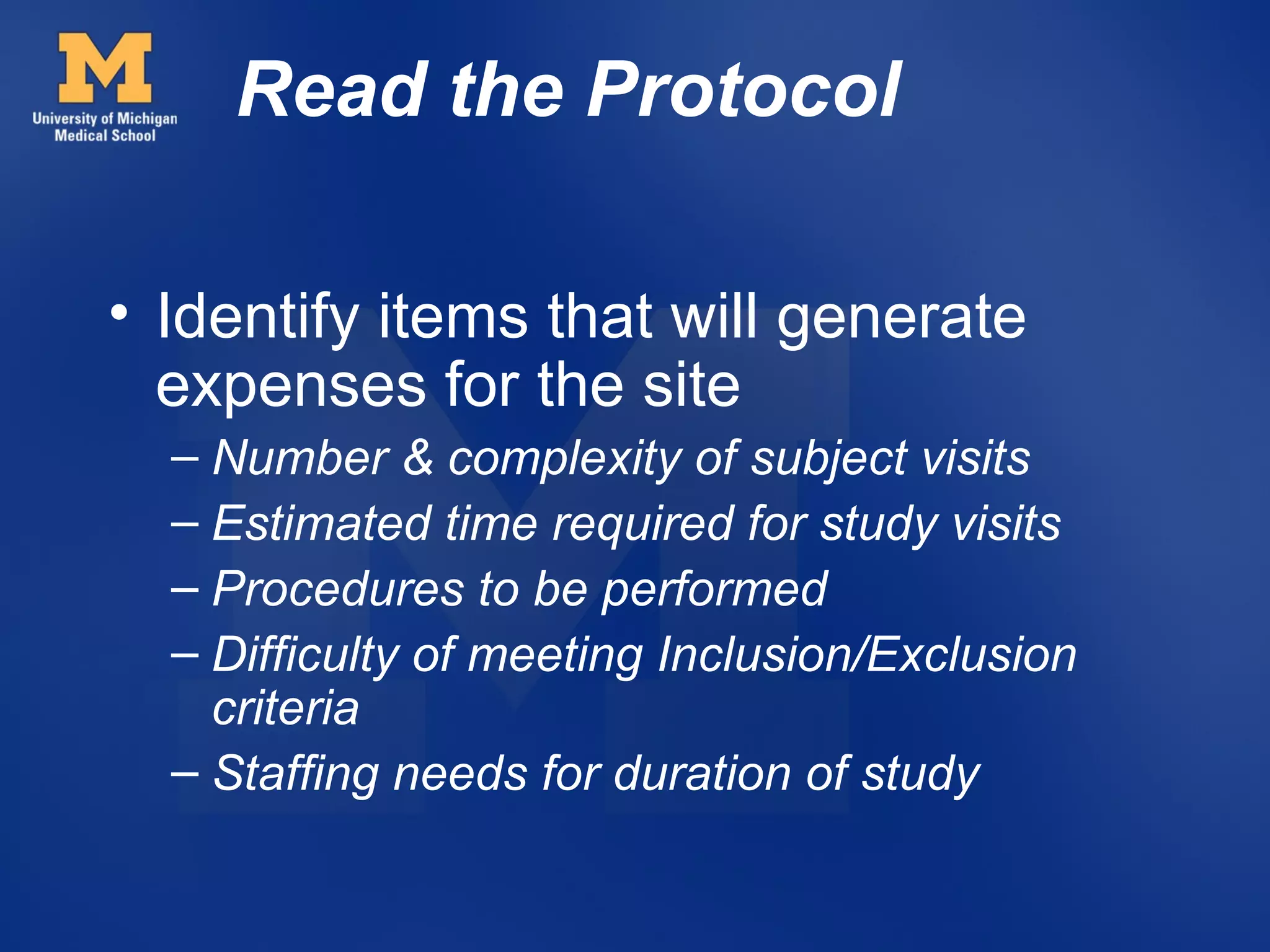 M
University of Michigan
Medical School

Read the Protocol

• Identify items that will generate expenses for the site
– Number & complexity of subject visits
– Estimated time required for study visits
– Procedures to be performed
– Difficulty of meeting Inclusion/Exclusion criteria
– Staffing needs for duration of study